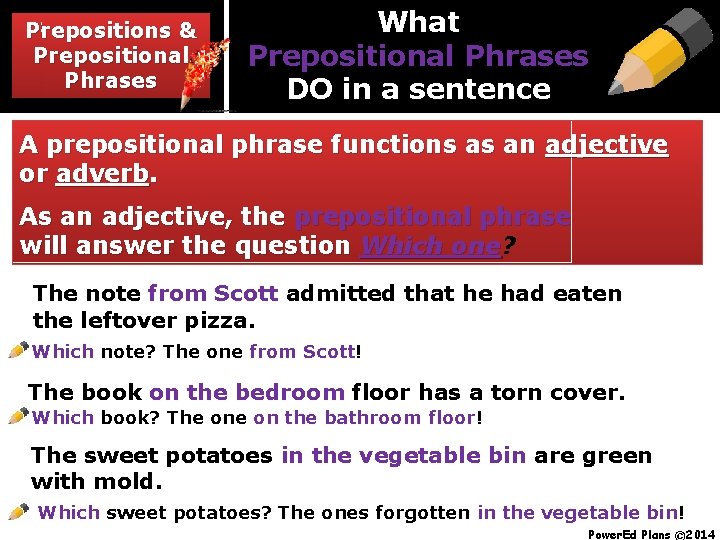 Prepositions & Prepositional Phrases

What Prepositional Phrases DO in a sentence

A prepositional phrase functions as an adjective or adverb.

As an adjective, the prepositional phrase will answer the question Which one?

The note from Scott admitted that he had eaten the leftover pizza.

Which note? The one from Scott!

The book on the bedroom floor has a torn cover.

Which book? The one on the bathroom floor!

The sweet potatoes in the vegetable bin are green with mold.

Which sweet potatoes? The ones forgotten in the vegetable bin!

PowerEd Plans ©2014